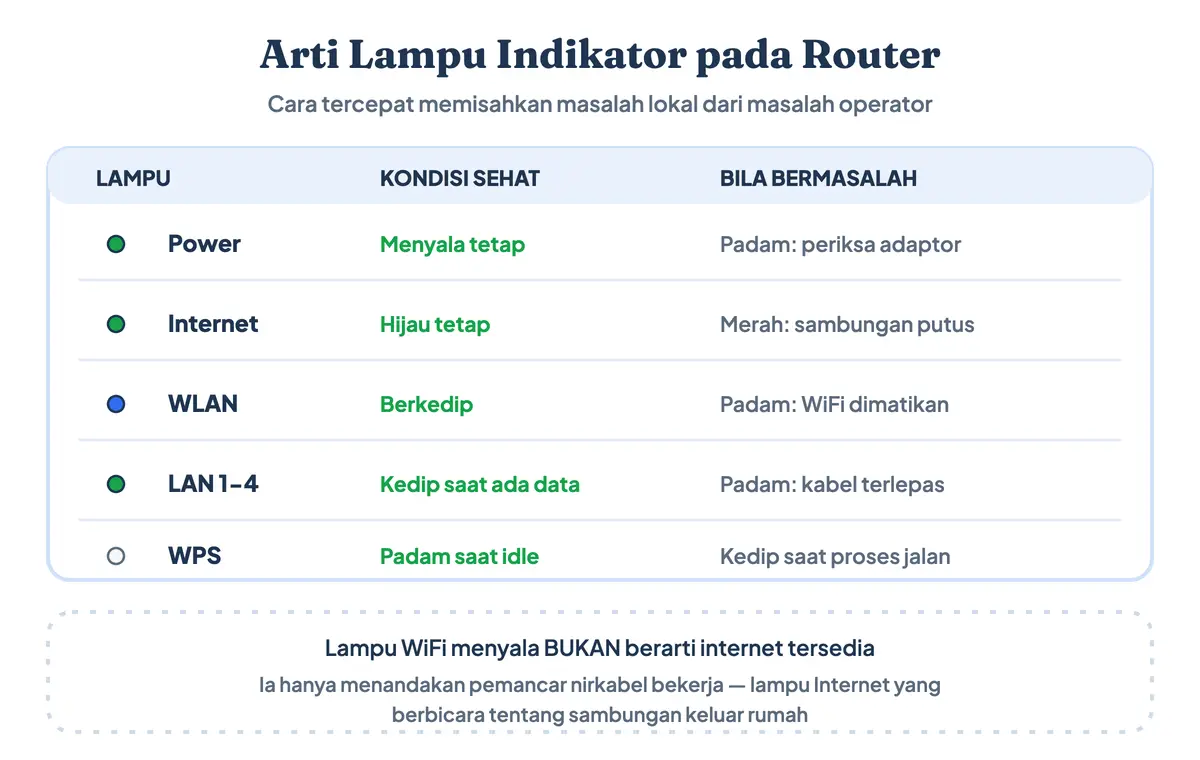 Arti Lampu Indikator pada Router

Cara tercepat memisahkan masalah lokal dari masalah operator

| LAMPU | KONDISI SEHAT | BILA BERMASALAH |
|---|---|---|
| Power | Menyala tetap | Padam: periksa adaptor |
| Internet | Hijau tetap | Merah: sambungan putus |
| WLAN | Berkedip | Padam: WiFi dimatikan |
| LAN 1-4 | Kedip saat ada data | Padam: kabel terlepas |
| WPS | Padam saat idle | Kedip saat proses jalan |

Lampu WiFi menyala BUKAN berarti internet tersedia

Ia hanya menandakan pemancar nirkabel bekerja — lampu Internet yang berbicara tentang sambungan keluar rumah